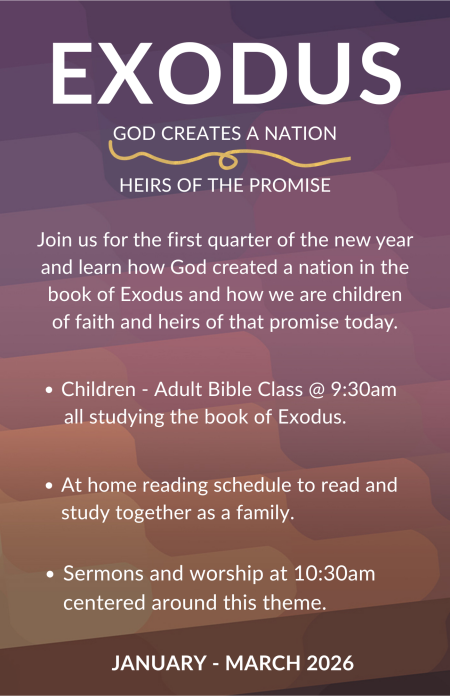 EXODUS

GOD CREATES A NATION

HEIRS OF THE PROMISE

Join us for the first quarter of the new year and learn how God created a nation in the book of Exodus and how we are children of faith and heirs of that promise today.

• Children - Adult Bible Class @ 9:30am all studying the book of Exodus.

• At home reading schedule to read and study together as a family.

• Sermons and worship at 10:30am centered around this theme.

JANUARY - MARCH 2026